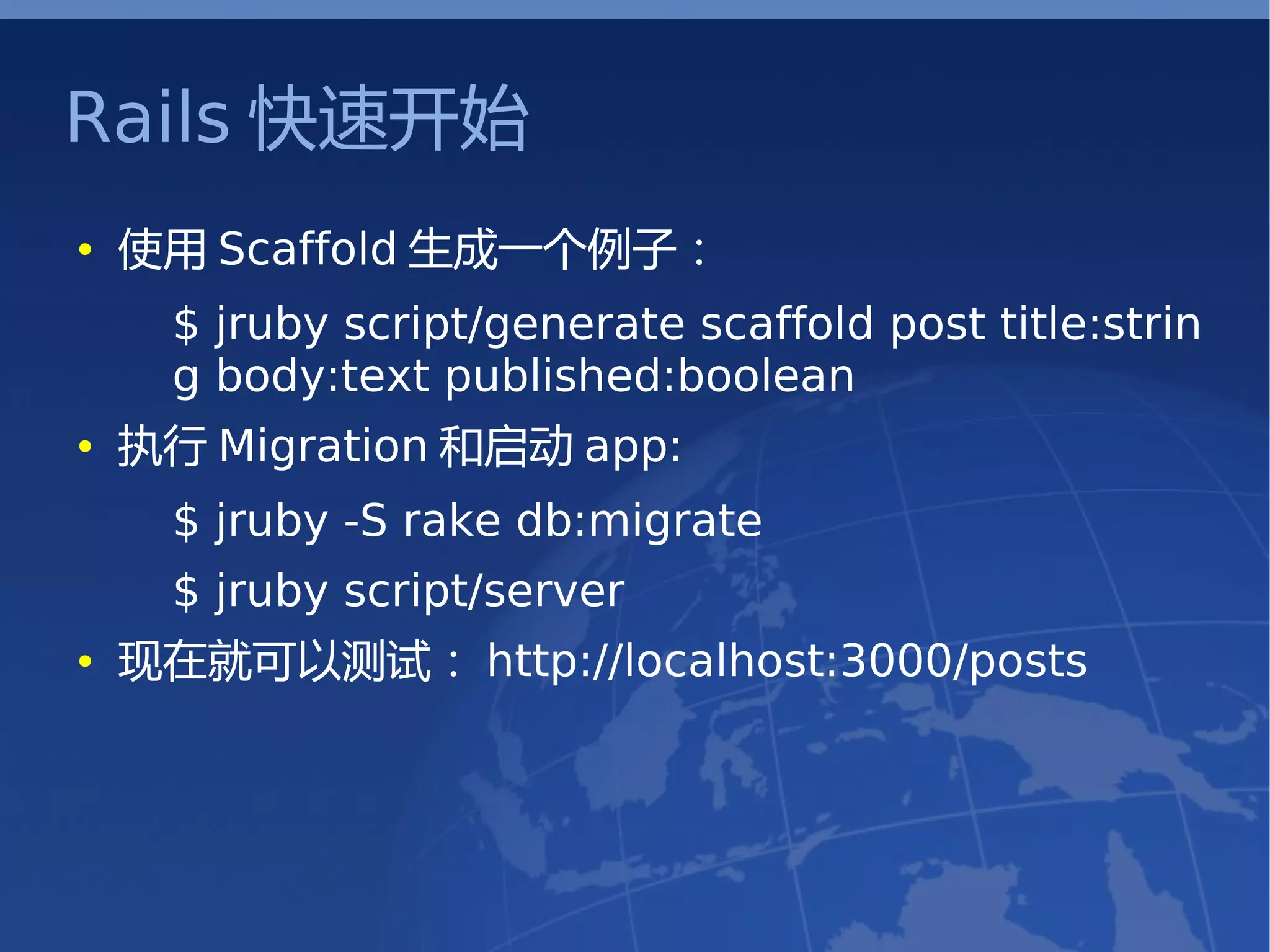 Rails 快速开始

• 使用 Scaffold 生成一个例子：

$ jruby script/generate scaffold post title:string body:text published:boolean

• 执行 Migration 和启动 app:

$ jruby -S rake db:migrate

$ jruby script/server

• 现在就可以测试： http://localhost:3000/posts